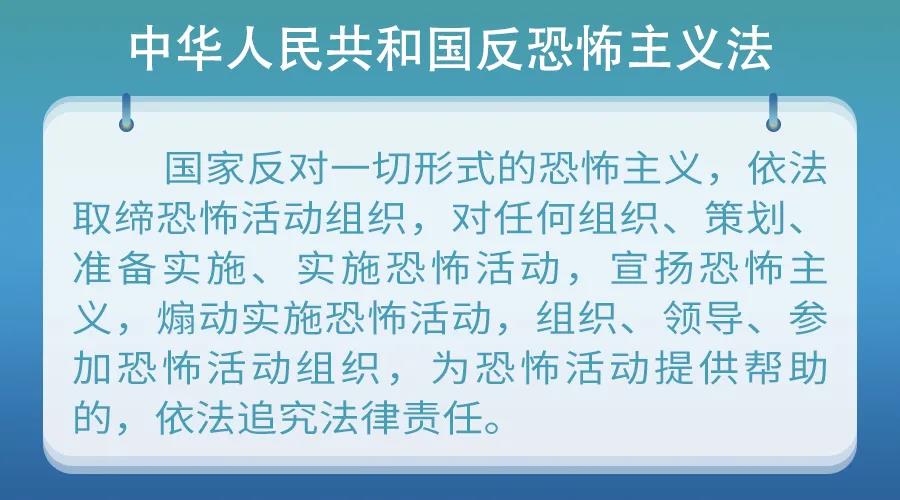 中华人民共和国反恐怖主义法

国家反对一切形式的恐怖主义，依法取缔恐怖活动组织，对任何组织、策划、准备实施、实施恐怖活动，宣扬恐怖主义，煽动实施恐怖活动，组织、领导、参加恐怖活动组织，为恐怖活动提供帮助的，依法追究法律责任。